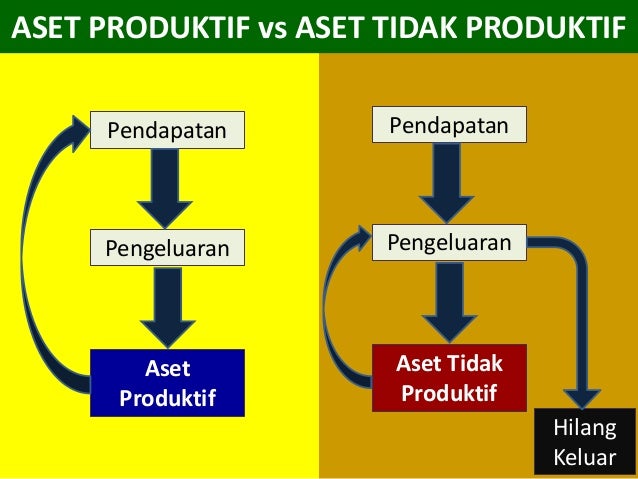 ASET PRODUKTIF vs ASET TIDAK PRODUKTIF

Pendapatan

Pengeluaran

Aset Produktif

Pendapatan

Pengeluaran

Aset Tidak Produktif

Hilang Keluar